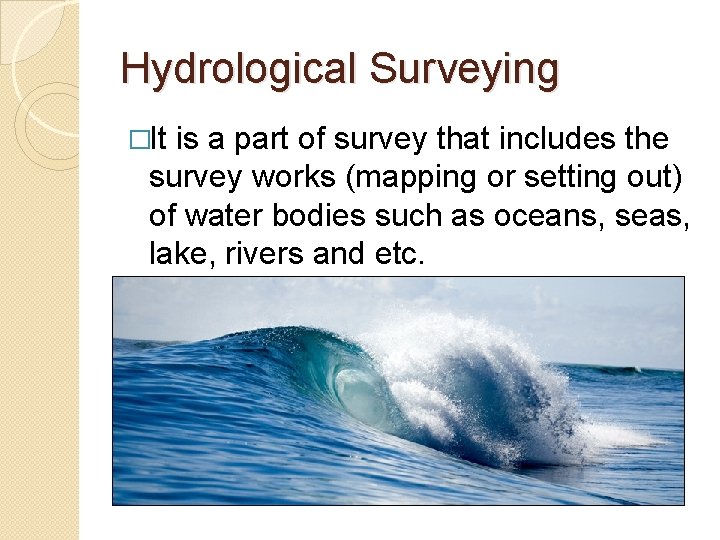 Hydrological Surveying

□It is a part of survey that includes the survey works (mapping or setting out) of water bodies such as oceans, seas, lake, rivers and etc.